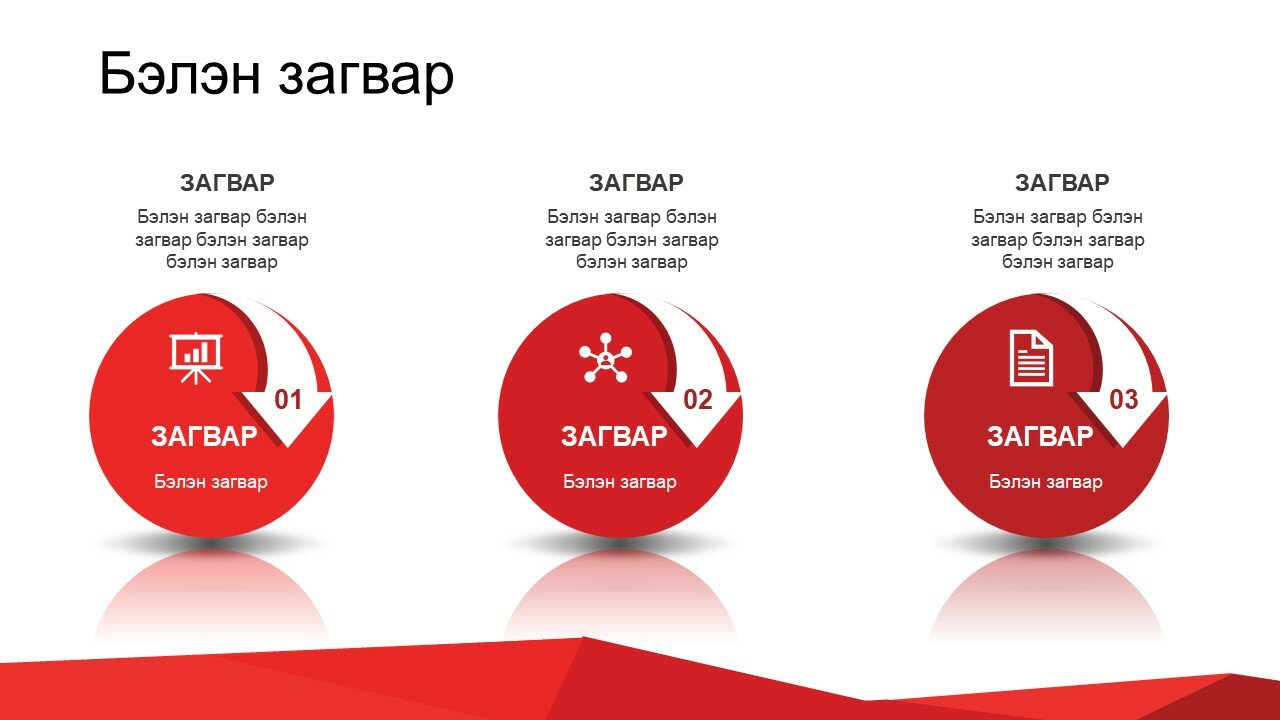 Бэлэн загвар

ЗАГВАР

Бэлэн загвар бэлэн загвар бэлэн загвар бэлэн загвар

01

ЗАГВАР

Бэлэн загвар

ЗАГВАР

Бэлэн загвар бэлэн загвар бэлэн загвар бэлэн загвар

02

ЗАГВАР

Бэлэн загвар

ЗАГВАР

Бэлэн загвар бэлэн загвар бэлэн загвар бэлэн загвар

03

ЗАГВАР

Бэлэн загвар